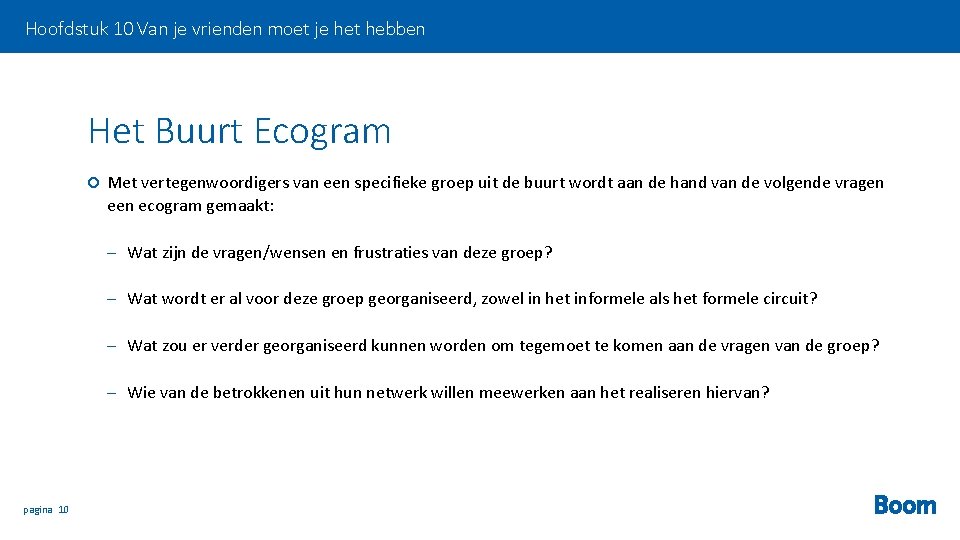 Hoofdstuk 10 Van je vrienden moet je het hebben

Het Buurt Ecogram

Met vertegenwoordigers van een specifieke groep uit de buurt wordt aan de hand van de volgende vragen een ecogram gemaakt:

– Wat zijn de vragen/wensen en frustraties van deze groep?

– Wat wordt er al voor deze groep georganiseerd, zowel in het informele als het formele circuit?

– Wat zou er verder georganiseerd kunnen worden om tegemoet te komen aan de vragen van de groep?

– Wie van de betrokkenen uit hun netwerk willen meewerken aan het realiseren hiervan?

pagina 10

Boom